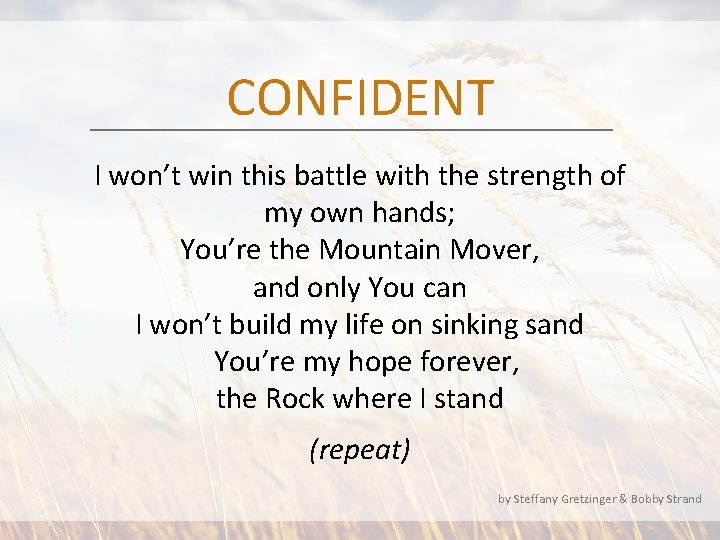 CONFIDENT

I won't win this battle with the strength of my own hands;
You're the Mountain Mover,
and only You can
I won't build my life on sinking sand
You're my hope forever,
the Rock where I stand

(repeat)

by Steffany Gretzinger & Bobby Strand